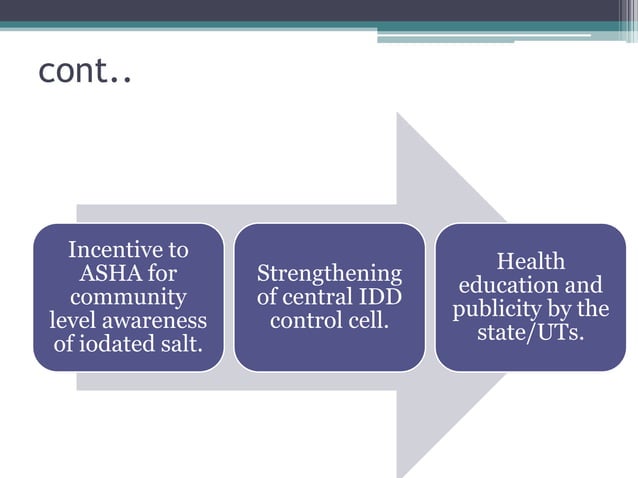 cont..

Incentive to ASHA for community level awareness of iodated salt.

Strengthening of central IDD control cell.

Health education and publicity by the state/UTs.